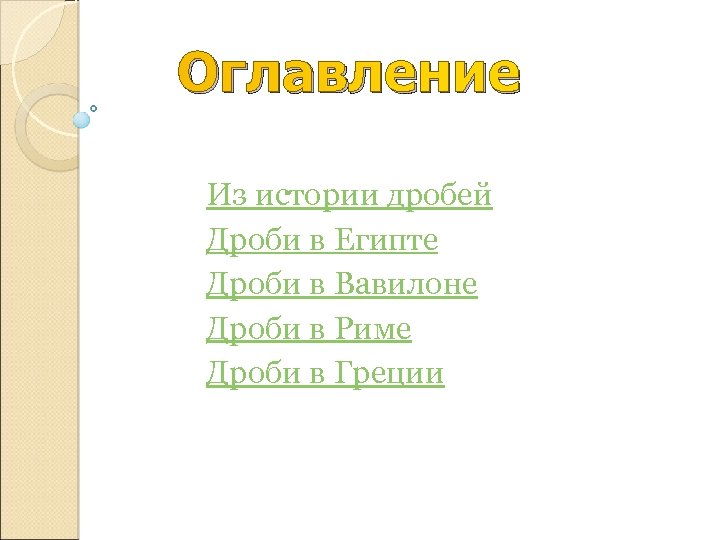 Оглавление

Из истории дробей
Дроби в Египте
Дроби в Вавилоне
Дроби в Риме
Дроби в Греции